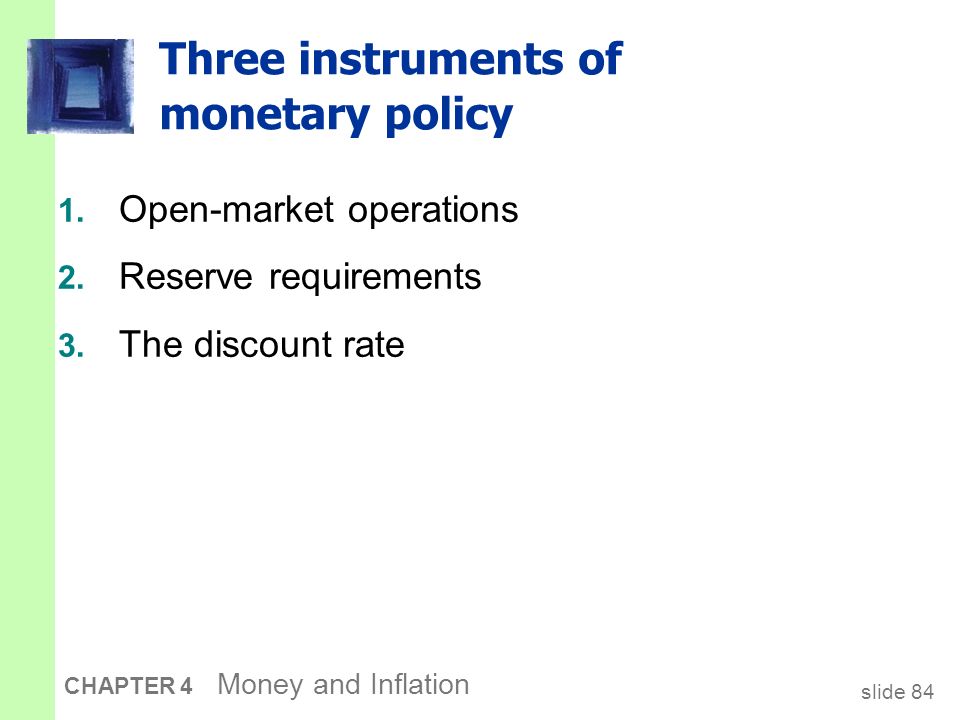 Three instruments of monetary policy

1. Open-market operations
2. Reserve requirements
3. The discount rate

CHAPTER 4 Money and Inflation

slide 84